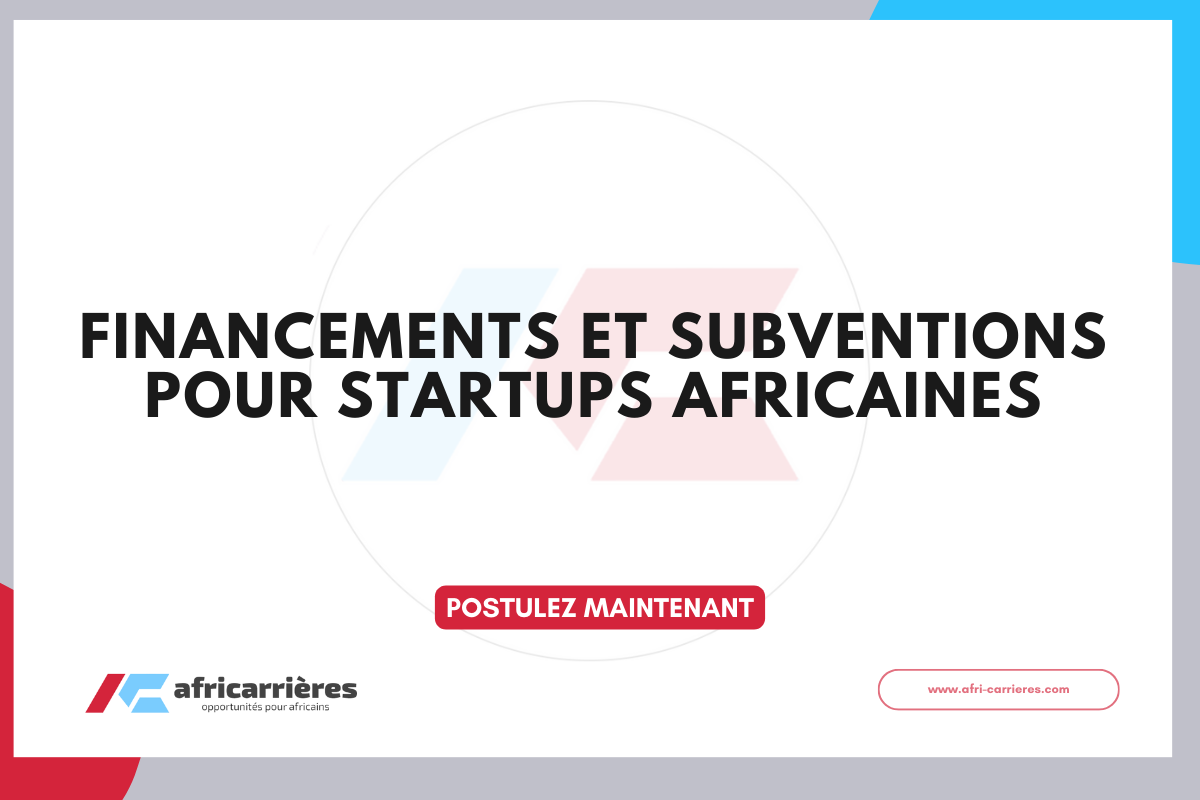 FINANCEMENTS ET SUBVENTIONS POUR STARTUPS AFRICAINES

POSTULEZ MAINTENANT

africarrières
opportunités pour africains

www.afri-carrieres.com